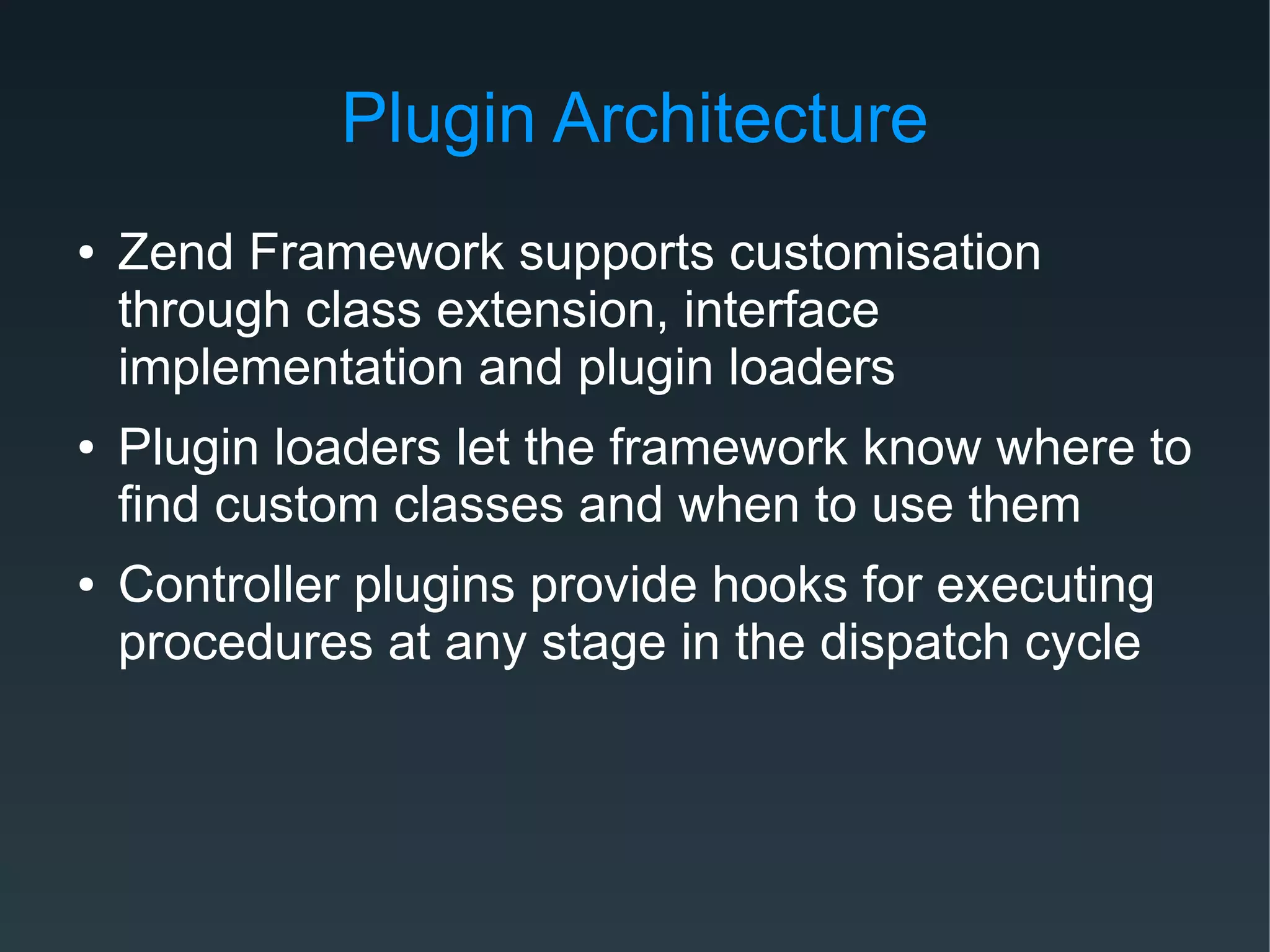 Plugin Architecture

• Zend Framework supports customisation through class extension, interface implementation and plugin loaders

• Plugin loaders let the framework know where to find custom classes and when to use them

• Controller plugins provide hooks for executing procedures at any stage in the dispatch cycle